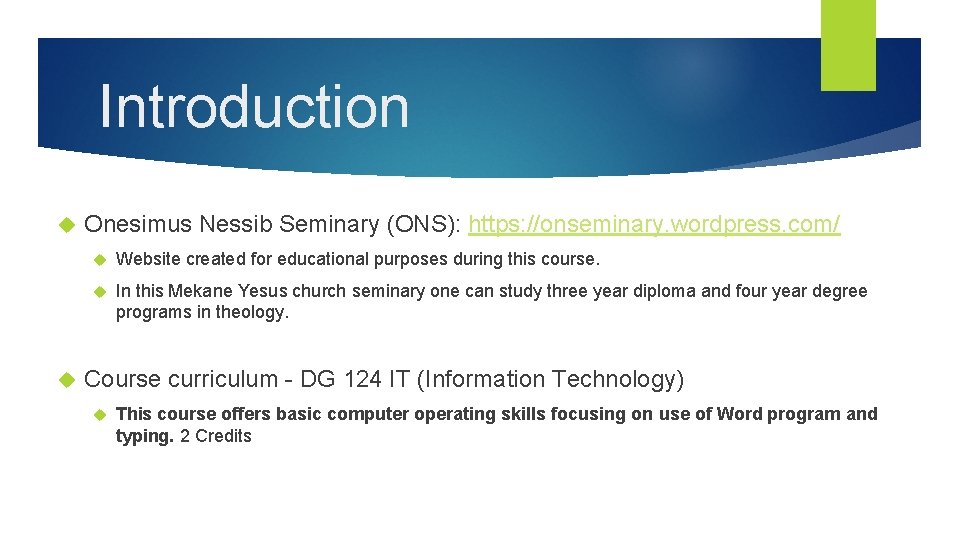 Introduction

Onesimus Nessib Seminary (ONS): https://onseminary.wordpress.com/

Website created for educational purposes during this course.

In this Mekane Yesus church seminary one can study three year diploma and four year degree programs in theology.

Course curriculum - DG 124 IT (Information Technology)

This course offers basic computer operating skills focusing on use of Word program and typing. 2 Credits